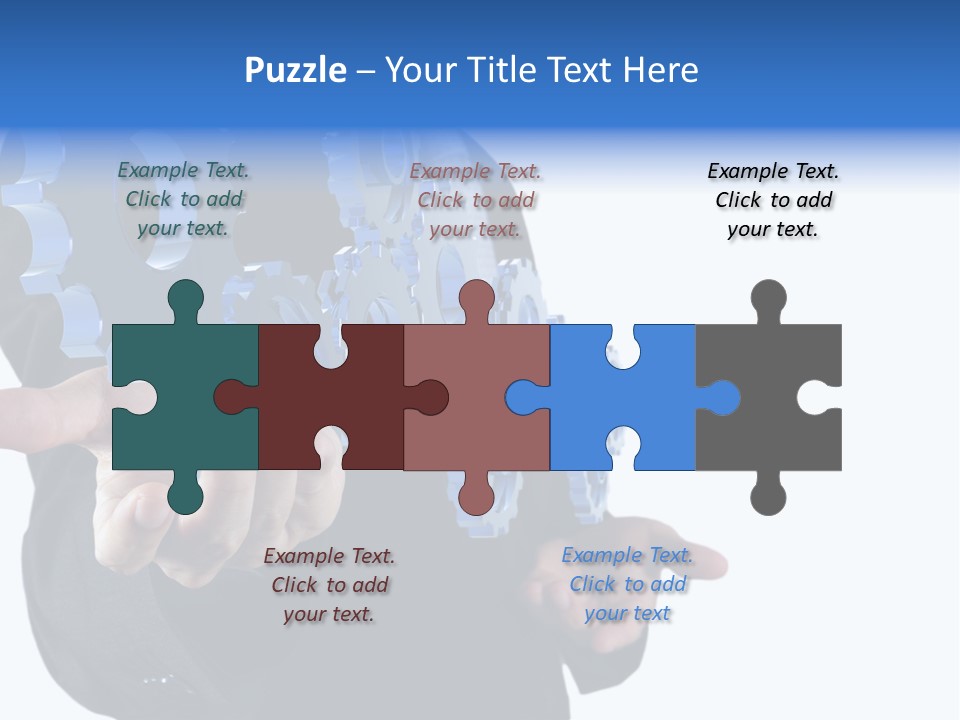 Puzzle – Your Title Text Here

Example Text. Click to add your text.

Example Text. Click to add your text.

Example Text. Click to add your text.

Example Text. Click to add your text.

Example Text. Click to add your text